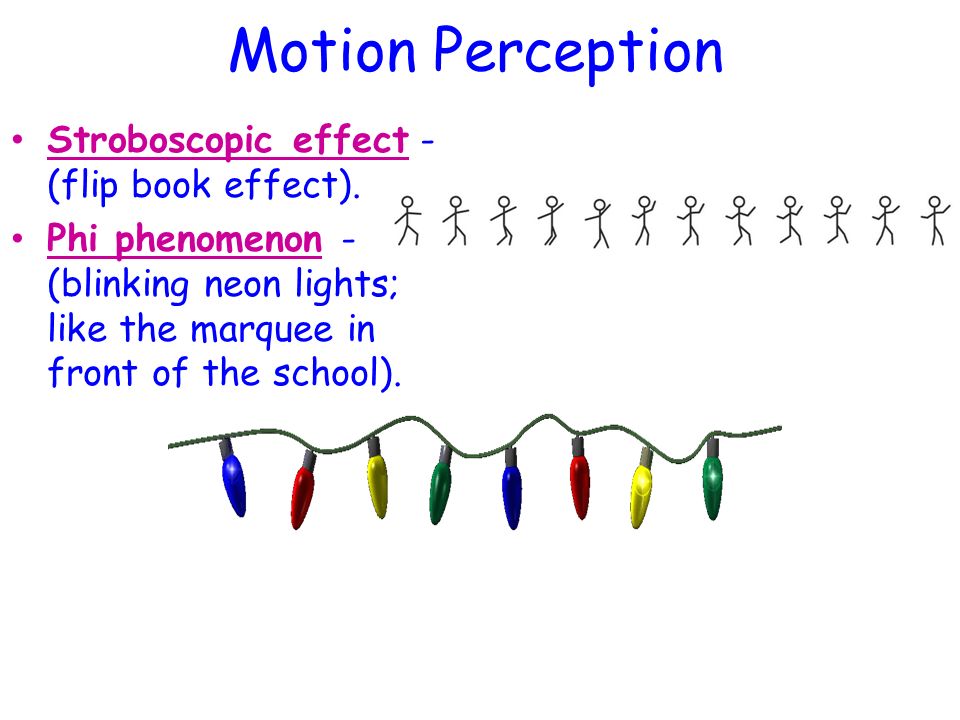 Motion Perception

• Stroboscopic effect - (flip book effect).

• Phi phenomenon - (blinking neon lights; like the marquee in front of the school).